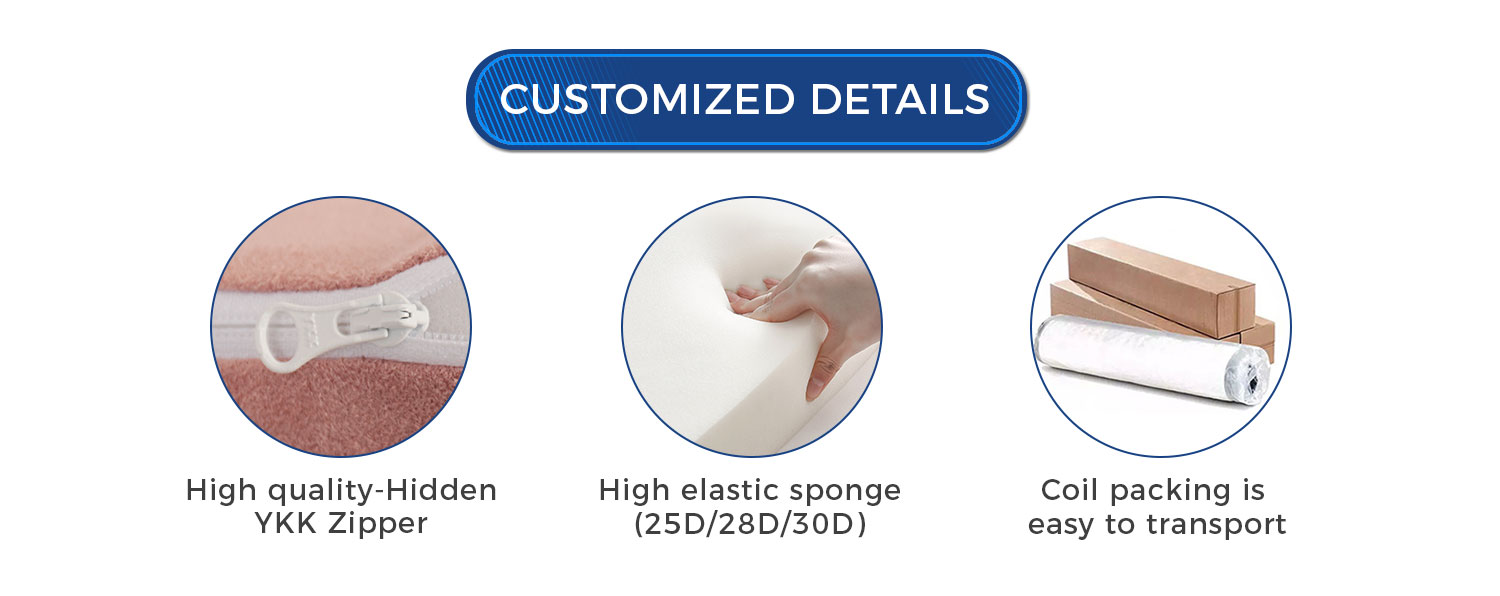 CUSTOMIZED DETAILS

High quality-Hidden YKK Zipper

High elastic sponge (25D/28D/30D)

Coil packing is easy to transport